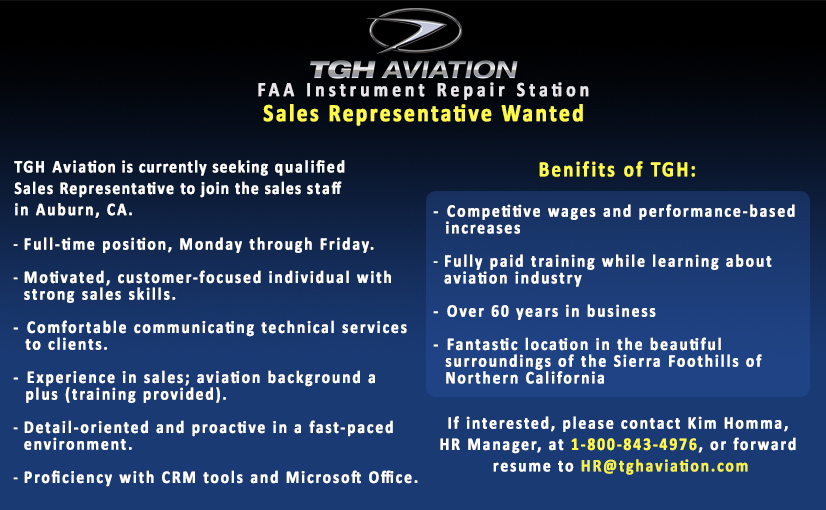 TGH AVIATION
FAA Instrument Repair Station
Sales Representative Wanted

TGH Aviation is currently seeking qualified Sales Representative to join the sales staff in Auburn, CA.

- Full-time position, Monday through Friday.

- Motivated, customer-focused individual with strong sales skills.

- Comfortable communicating technical services to clients.

- Experience in sales; aviation background a plus (training provided).

- Detail-oriented and proactive in a fast-paced environment.

- Proficiency with CRM tools and Microsoft Office.

Benifits of TGH:

- Competitive wages and performance-based increases

- Fully paid training while learning about aviation industry

- Over 60 years in business

- Fantastic location in the beautiful surroundings of the Sierra Foothills of Northern California

If interested, please contact Kim Homma, HR Manager, at 1-800-843-4976, or forward resume to HR@tghaviation.com